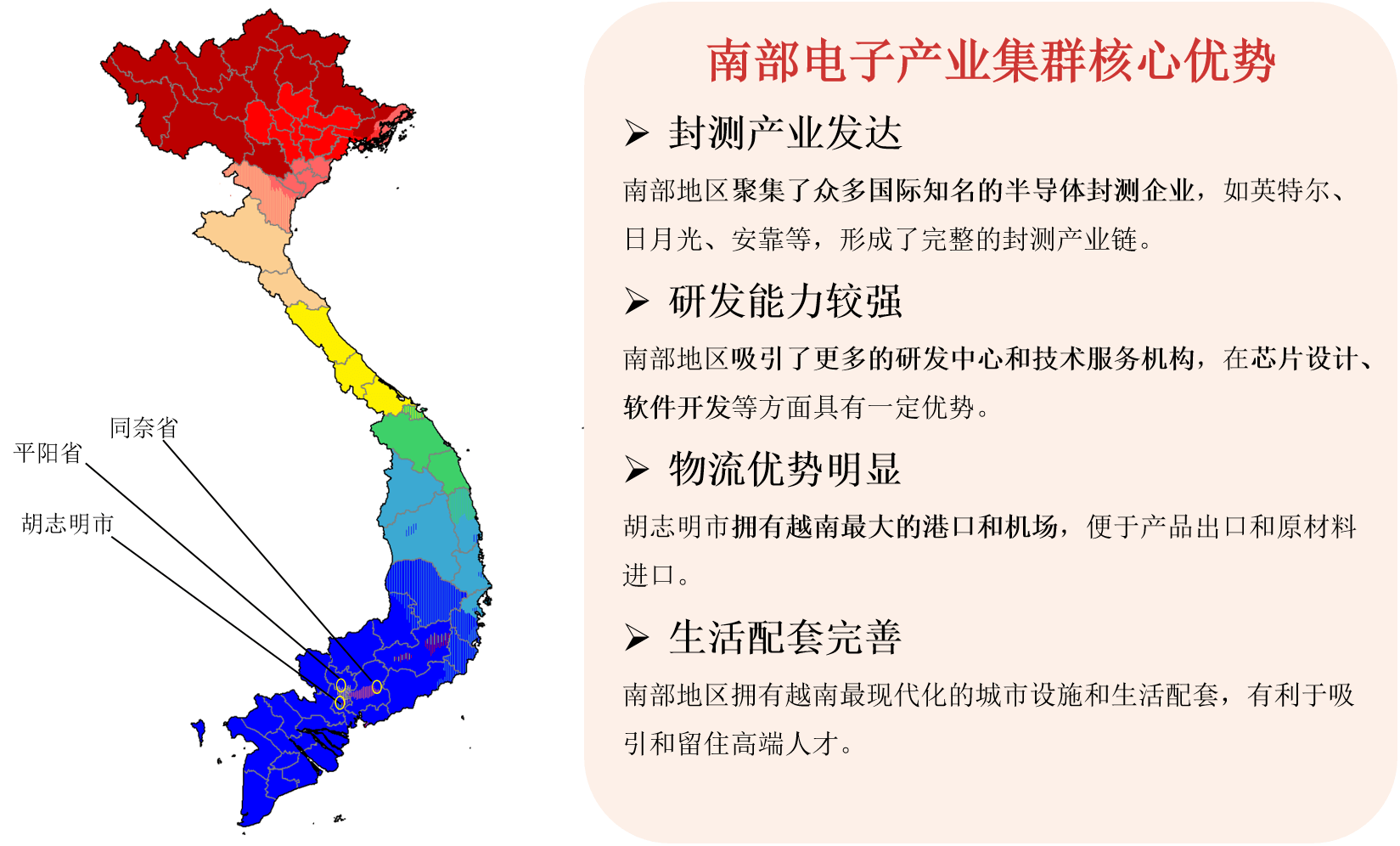 同奈省

平阳省

胡志明市

南部电子产业集群核心优势

➢ 封测产业发达

南部地区聚集了众多国际知名的半导体封测企业，如英特尔、日月光、安靠等，形成了完整的封测产业链。

➢ 研发能力较强

南部地区吸引了更多的研发中心和技术服务机构，在芯片设计、软件开发等方面具有一定优势。

➢ 物流优势明显

胡志明市拥有越南最大的港口和机场，便于产品出口和原材料进口。

➢ 生活配套完善

南部地区拥有越南最现代化的城市设施和生活配套，有利于吸引和留住高端人才。